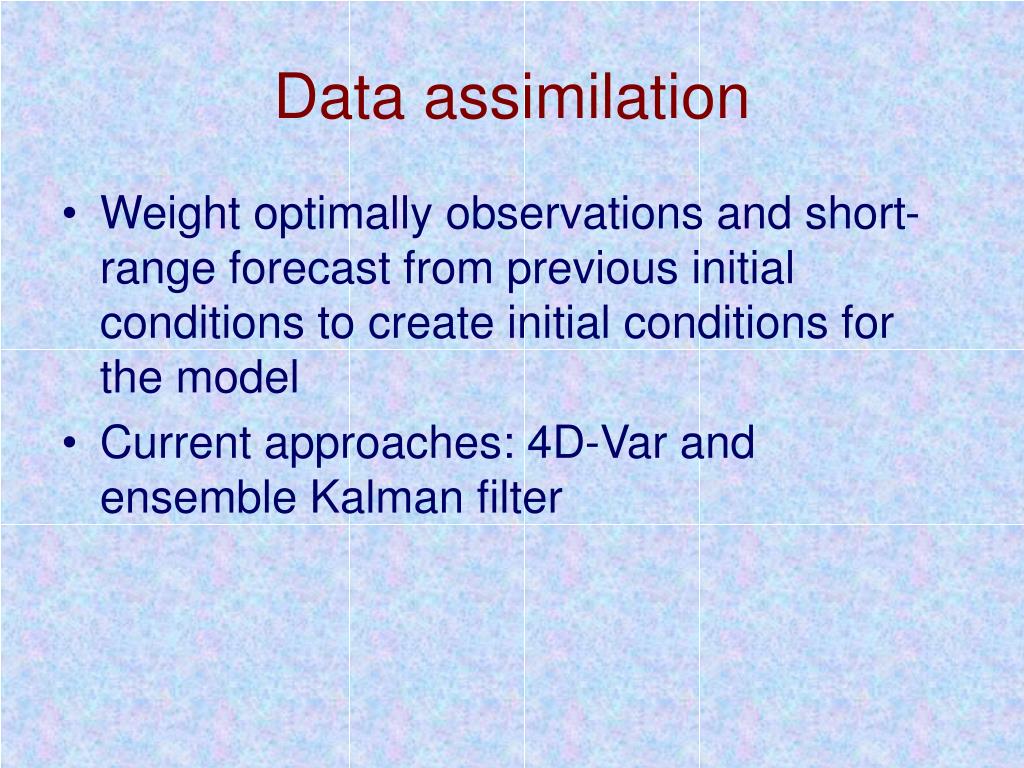 Data assimilation

• Weight optimally observations and short-range forecast from previous initial conditions to create initial conditions for the model
• Current approaches: 4D-Var and ensemble Kalman filter